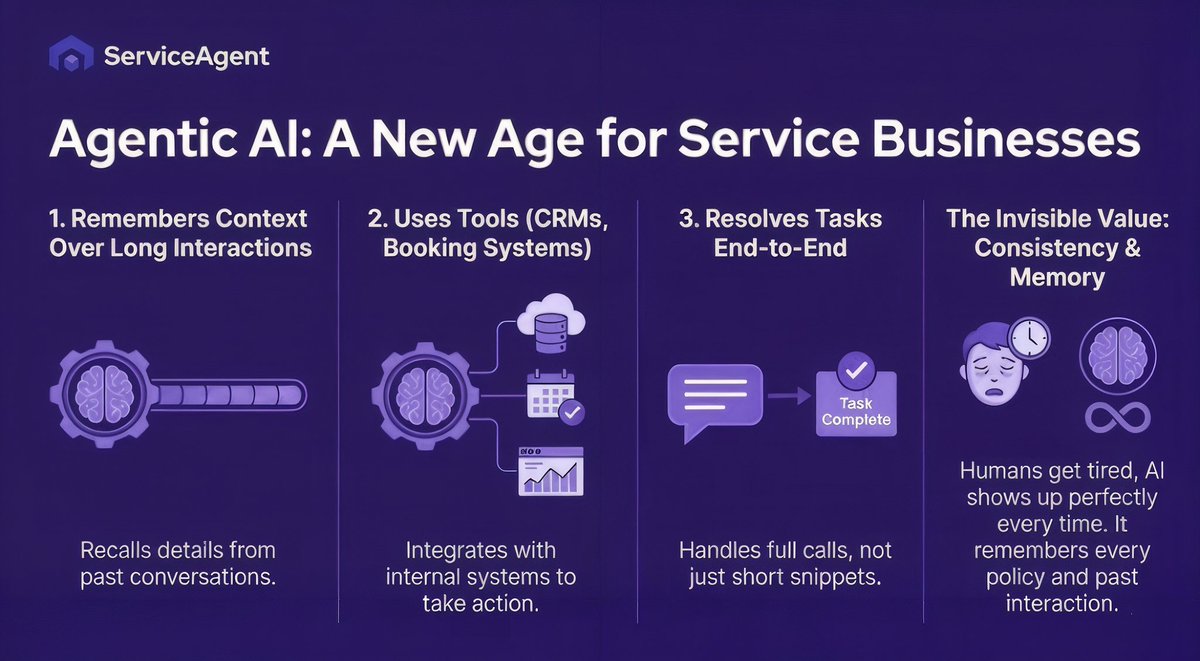 ServiceAgent

Agentic AI: A New Age for Service Businesses

1. Remembers Context Over Long Interactions

Recalls details from past conversations.

2. Uses Tools (CRMs, Booking Systems)

Integrates with internal systems to take action.

3. Resolves Tasks End-to-End

Task Complete

Handles full calls, not just short snippets.

The Invisible Value: Consistency & Memory

Humans get tired, AI shows up perfectly every time. It remembers every policy and past interaction.